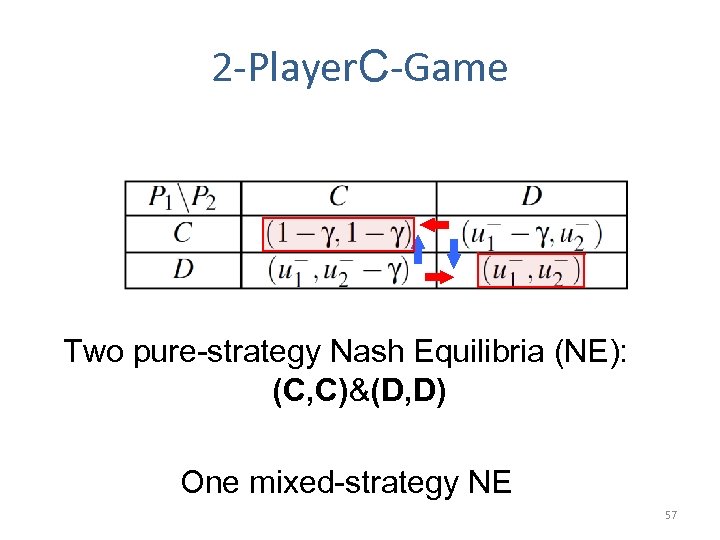 2-PlayerC-Game

| $P_1 \backslash P_2$ | $C$ | $D$ |
|---|---|---|
| $C$ | $(1-\gamma, 1-\gamma)$ | $(u_1^- - \gamma, u_2^-)$ |
| $D$ | $(u_1^-, u_2^- - \gamma)$ | $(u_1^-, u_2^-)$ |

Two pure-strategy Nash Equilibria (NE):
(C,C)&(D,D)

One mixed-strategy NE

57